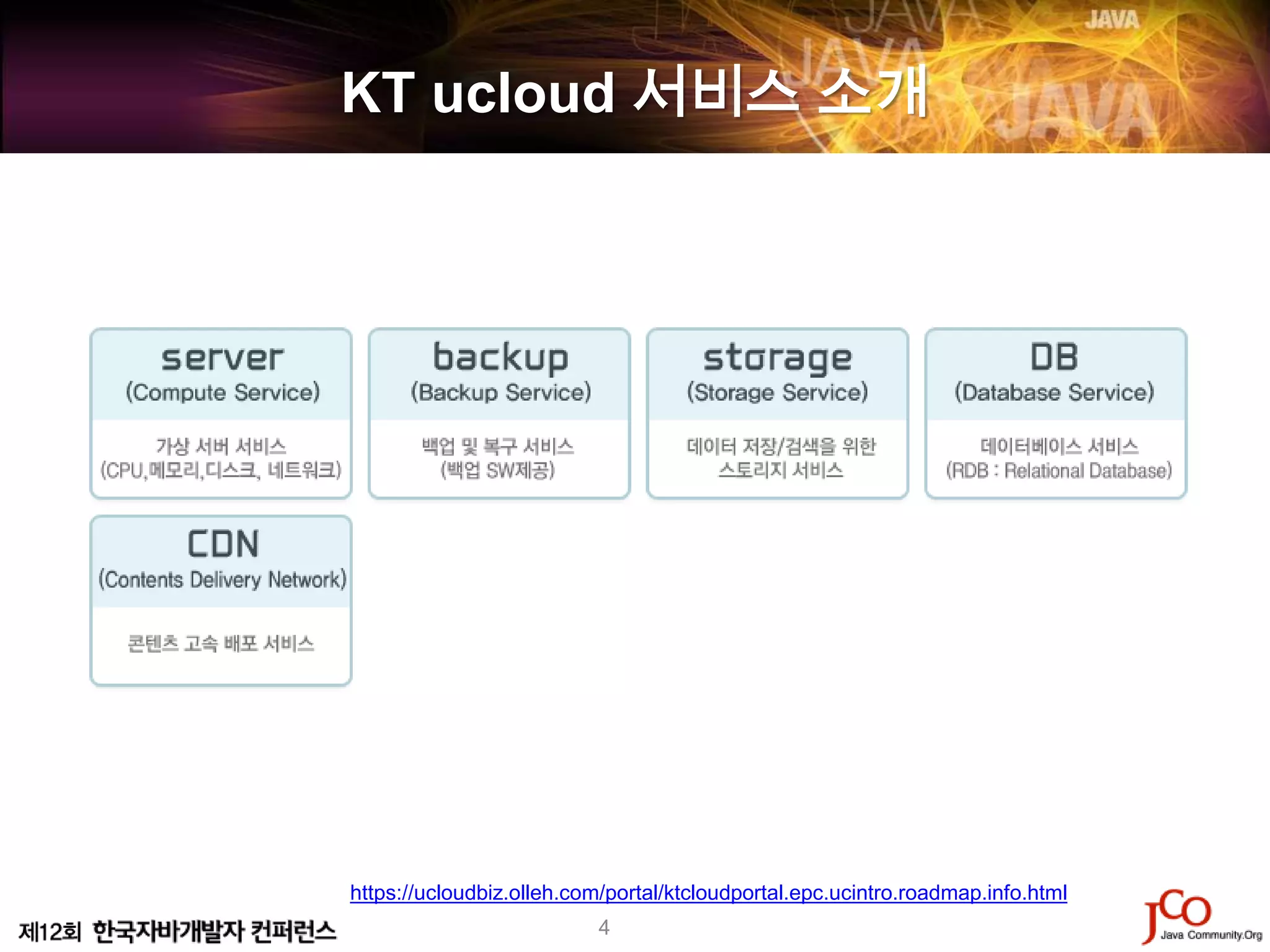 JAVA

KT ucloud 서비스 소개

server
(Compute Service)

가상 서버 서비스
(CPU,메모리,디스크, 네트워크)

backup
(Backup Service)

백업 및 복구 서비스
(백업 SW제공)

storage
(Storage Service)

데이터 저장/검색을 위한 스토리지 서비스

DB
(Database Service)

데이터베이스 서비스
(RDB : Relational Database)

CDN
(Contents Delivery Network)

콘텐츠 고속 배포 서비스

https://ucloudbiz.olleh.com/portal/ktcloudportal.epc.ucintro.roadmap.info.html

제12회 한국자바개발자 컨퍼런스

4

JCO Java Community.Org